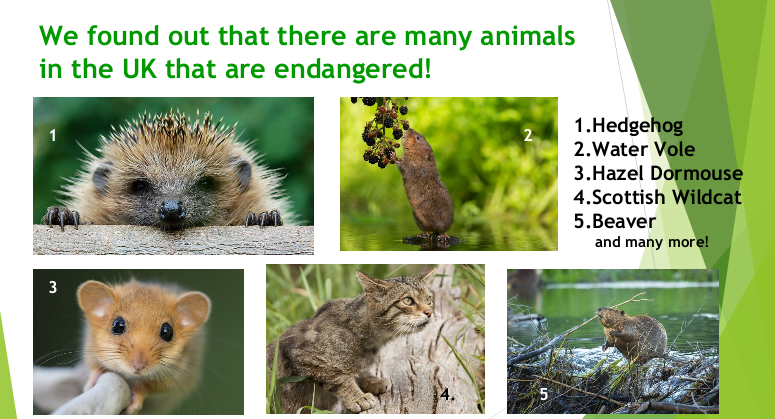 We found out that there are many animals in the UK that are endangered!

1

2

1.Hedgehog
2.Water Vole
3.Hazel Dormouse
4.Scottish Wildcat
5.Beaver
and many more!

3

4.

5